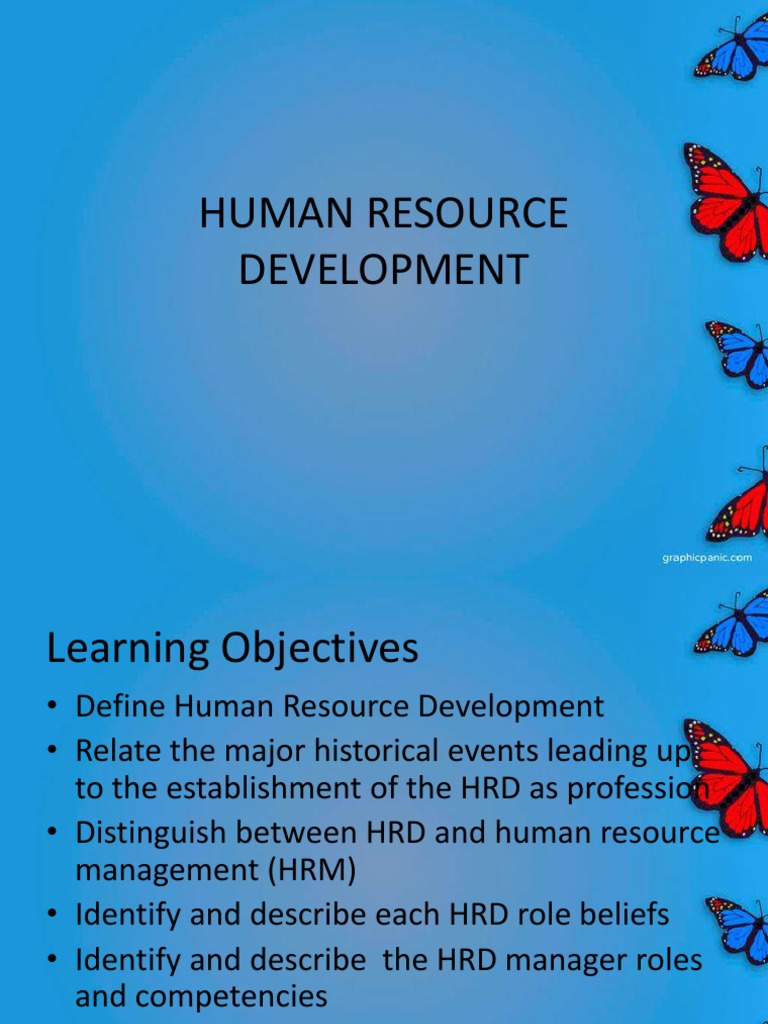 HUMAN RESOURCE DEVELOPMENT

graphicpanic.com

Learning Objectives

• Define Human Resource Development
• Relate the major historical events leading up to the establishment of the HRD as profession
• Distinguish between HRD and human resource management (HRM)
• Identify and describe each HRD role beliefs
• Identify and describe the HRD manager roles and competencies